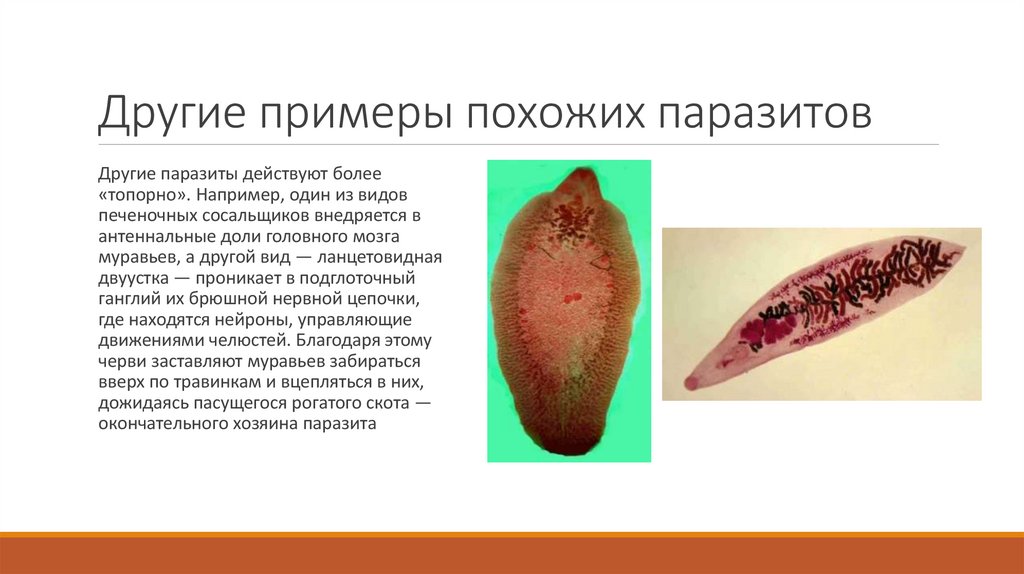 Другие примеры похожих паразитов

Другие паразиты действуют более «топорно». Например, один из видов печеночных сосальщиков внедряется в антеннальные доли головного мозга муравьев, а другой вид — ланцетовидная двуустка — проникает в подглоточный ганглий их брюшной нервной цепочки, где находятся нейроны, управляющие движениями челюстей. Благодаря этому черви заставляют муравьев забираться вверх по травинкам и вцепляться в них, дожидаясь пасущегося рогатого скота — окончательного хозяина паразита